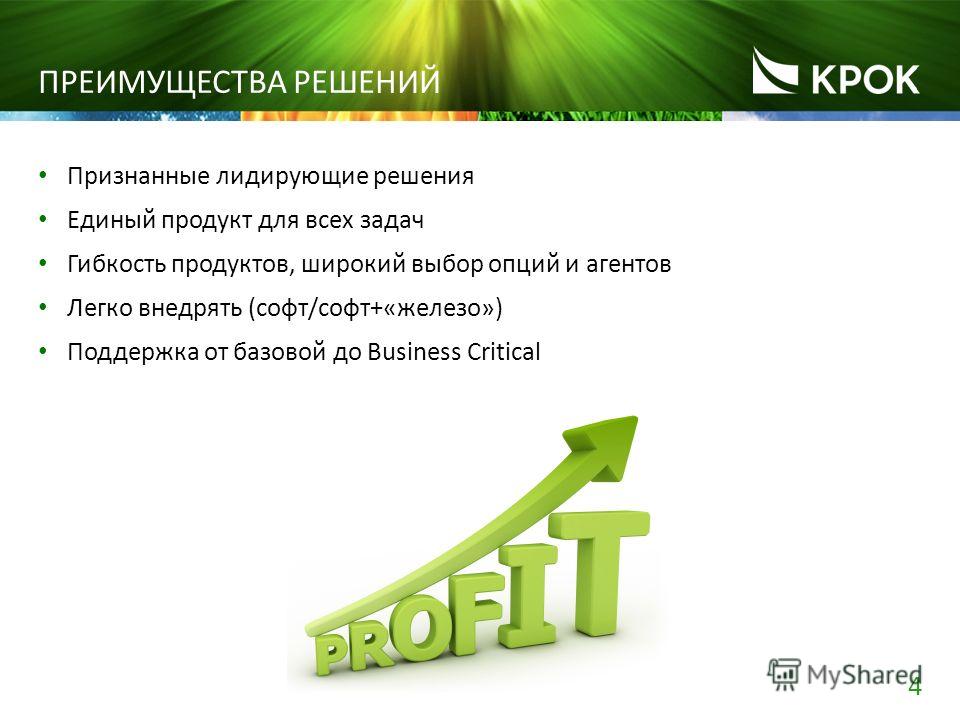 ПРЕИМУЩЕСТВА РЕШЕНИЙ

КРОК

• Признанные лидирующие решения
• Единый продукт для всех задач
• Гибкость продуктов, широкий выбор опций и агентов
• Легко внедрять (софт/софт+«железо»)
• Поддержка от базовой до Business Critical

PROFIT

MyShared

4